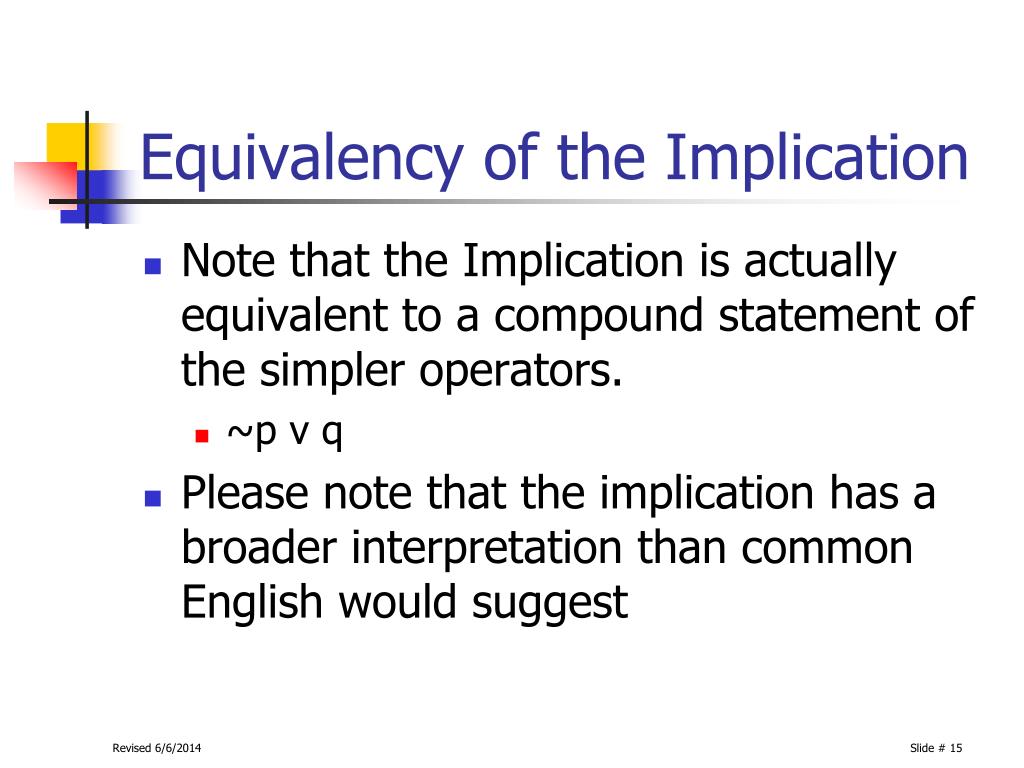 Equivalency of the Implication

Note that the Implication is actually equivalent to a compound statement of the simpler operators.

~p v q

Please note that the implication has a broader interpretation than common English would suggest

Revised 6/6/2014

Slide # 15